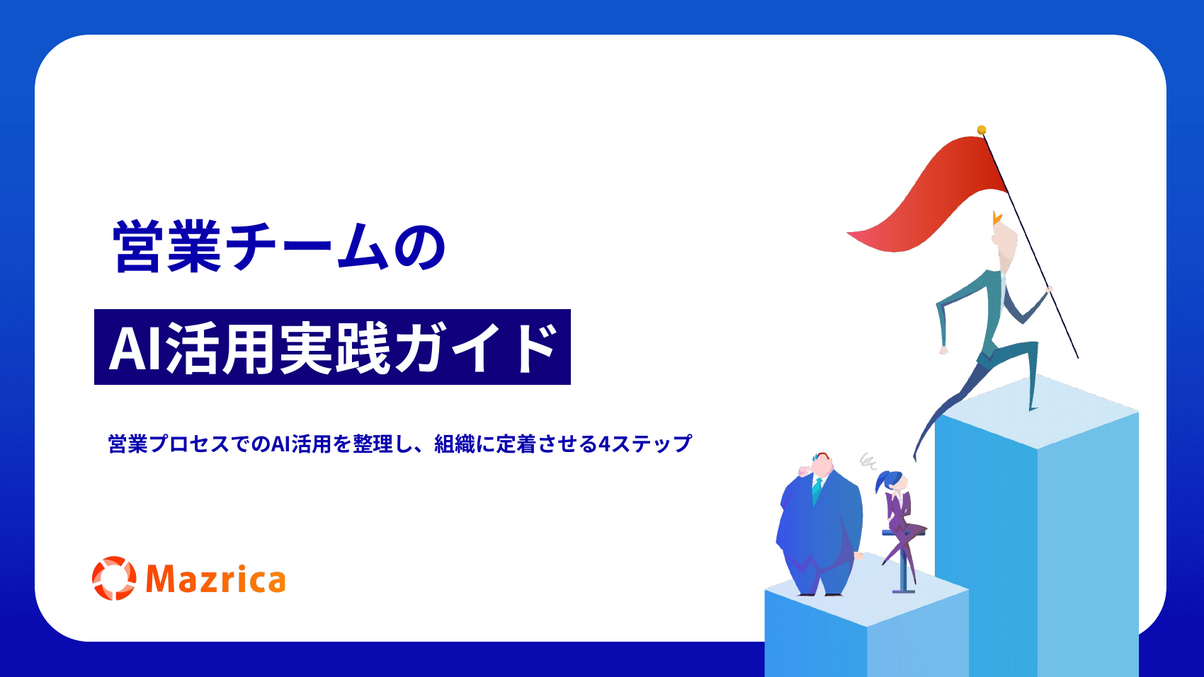 営業チームの

AI活用実践ガイド

営業プロセスでのAI活用を整理し、組織に定着させる4ステップ

Mazrica